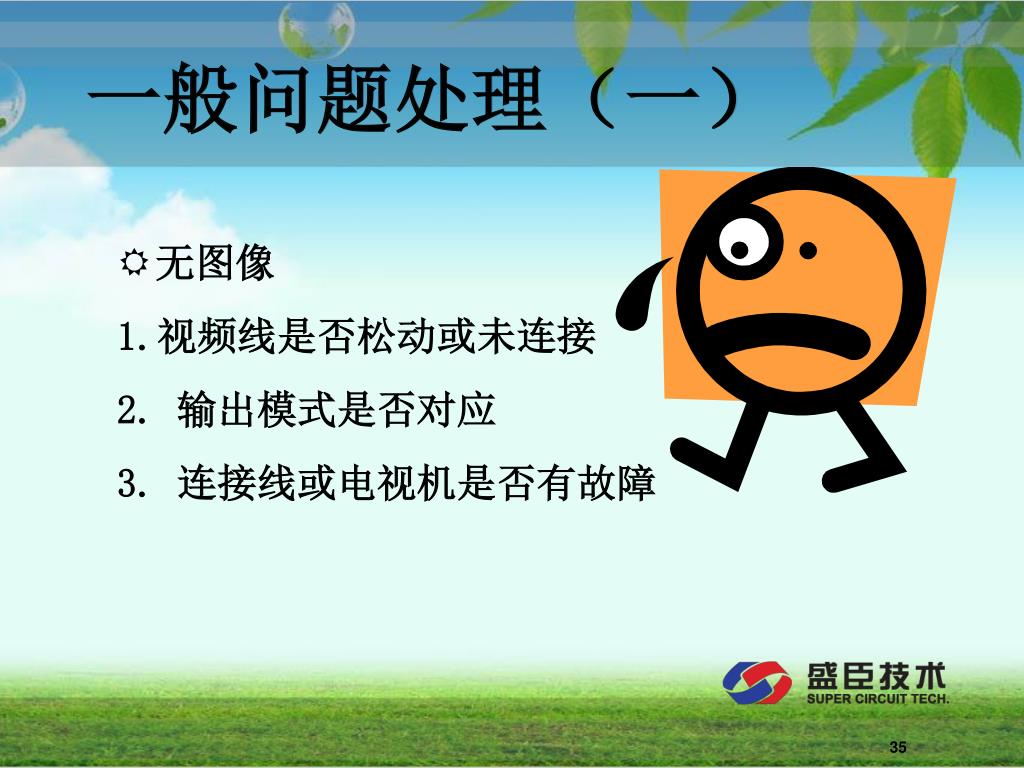 一般问题处理（一）

☼无图像

1.视频线是否松动或未连接

2. 输出模式是否对应

3. 连接线或电视机是否有故障

盛臣技术
SUPER CIRCUIT TECH.

35